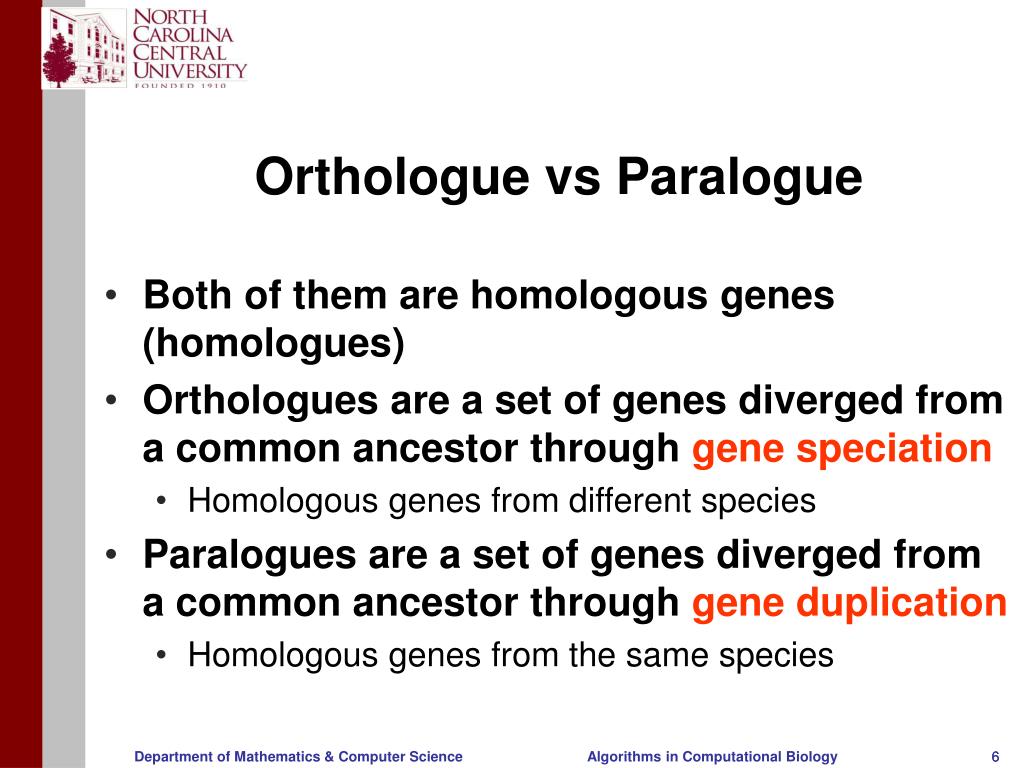 NORTH CAROLINA CENTRAL UNIVERSITY
FOUNDED 1910

Orthologue vs Paralogue

• Both of them are homologous genes (homologues)
• Orthologues are a set of genes diverged from a common ancestor through gene speciation
• Homologous genes from different species
• Paralogues are a set of genes diverged from a common ancestor through gene duplication
• Homologous genes from the same species

Department of Mathematics & Computer Science
Algorithms in Computational Biology
6